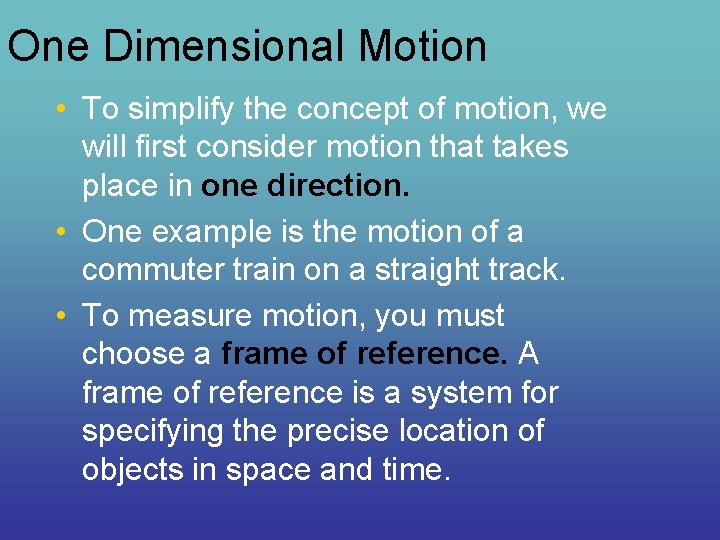 One Dimensional Motion

• To simplify the concept of motion, we will first consider motion that takes place in one direction.
• One example is the motion of a commuter train on a straight track.
• To measure motion, you must choose a frame of reference. A frame of reference is a system for specifying the precise location of objects in space and time.